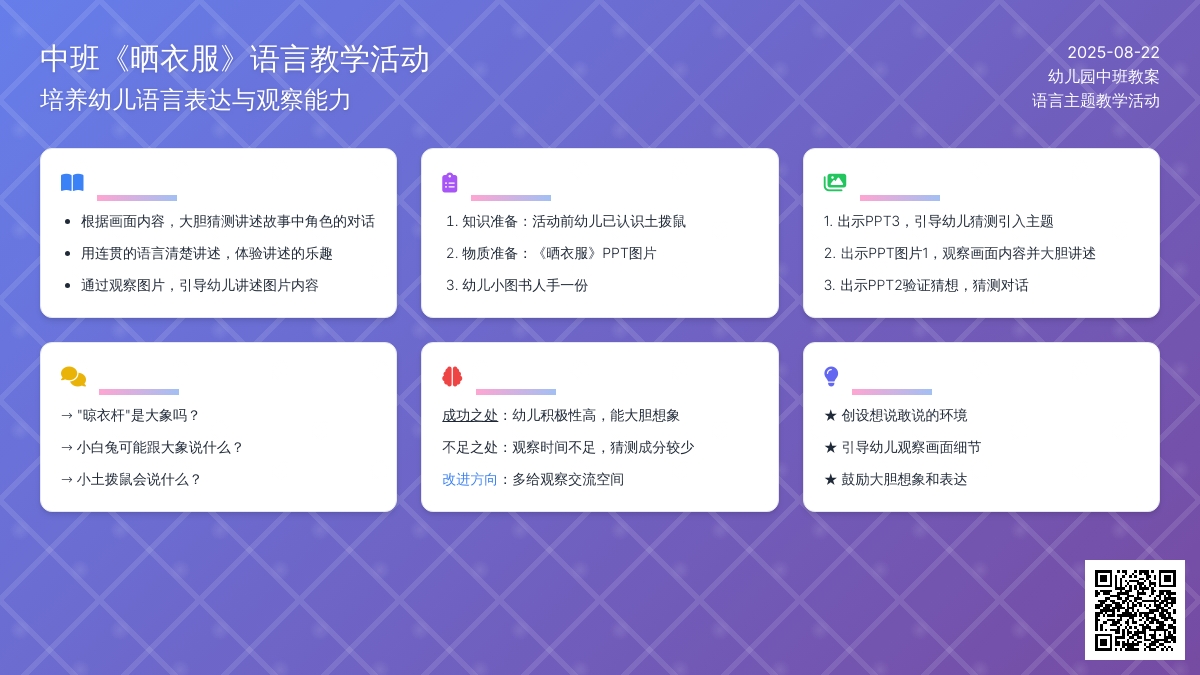 中班《晒衣服》语言教学活动
培养幼儿语言表达与观察能力

2025-08-22
幼儿园中班教案
语言主题教学活动

- 根据画面内容，大胆猜测讲述故事中角色的对话
- 用连贯的语言清楚讲述，体验讲述的乐趣
- 通过观察图片，引导幼儿讲述图片内容

1. 知识准备：活动前幼儿已认识土拨鼠
2. 物质准备：《晒衣服》PPT图片
3. 幼儿小图书人手一份

1. 出示PPT3，引导幼儿猜测引入主题
2. 出示PPT图片1，观察画面内容并大胆讲述
3. 出示PPT2验证猜想，猜测对话

→ "晾衣杆"是大象吗？
→ 小白兔可能跟大象说什么？
→ 小土拨鼠会说什么？

成功之处：幼儿积极性高，能大胆想象
不足之处：观察时间不足，猜测成分较少
改进方向：多给观察交流空间

★ 创设想说敢说的环境
★ 引导幼儿观察画面细节
★ 鼓励大胆想象和表达